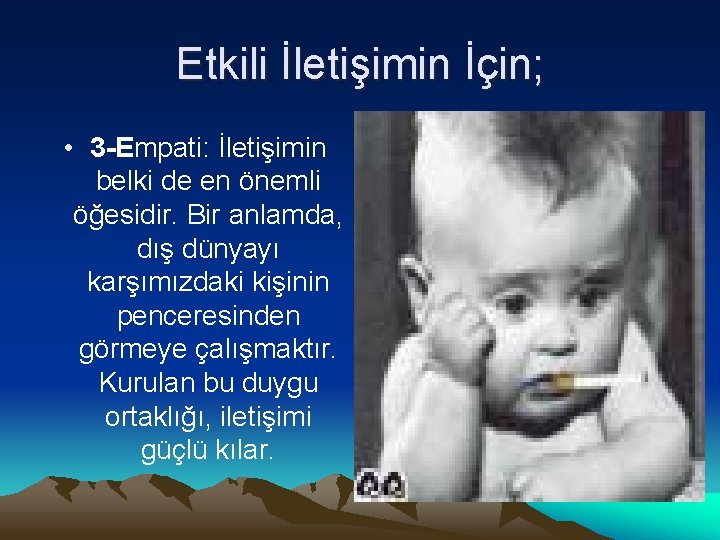 Etkili İletişimin İçin;

• 3-Empati: İletişimin belki de en önemli öğesidir. Bir anlamda, dış dünyayı karşımızdaki kişinin penceresinden görmeye çalışmaktır. Kurulan bu duygu ortaklığı, iletişimi güçlü kılar.